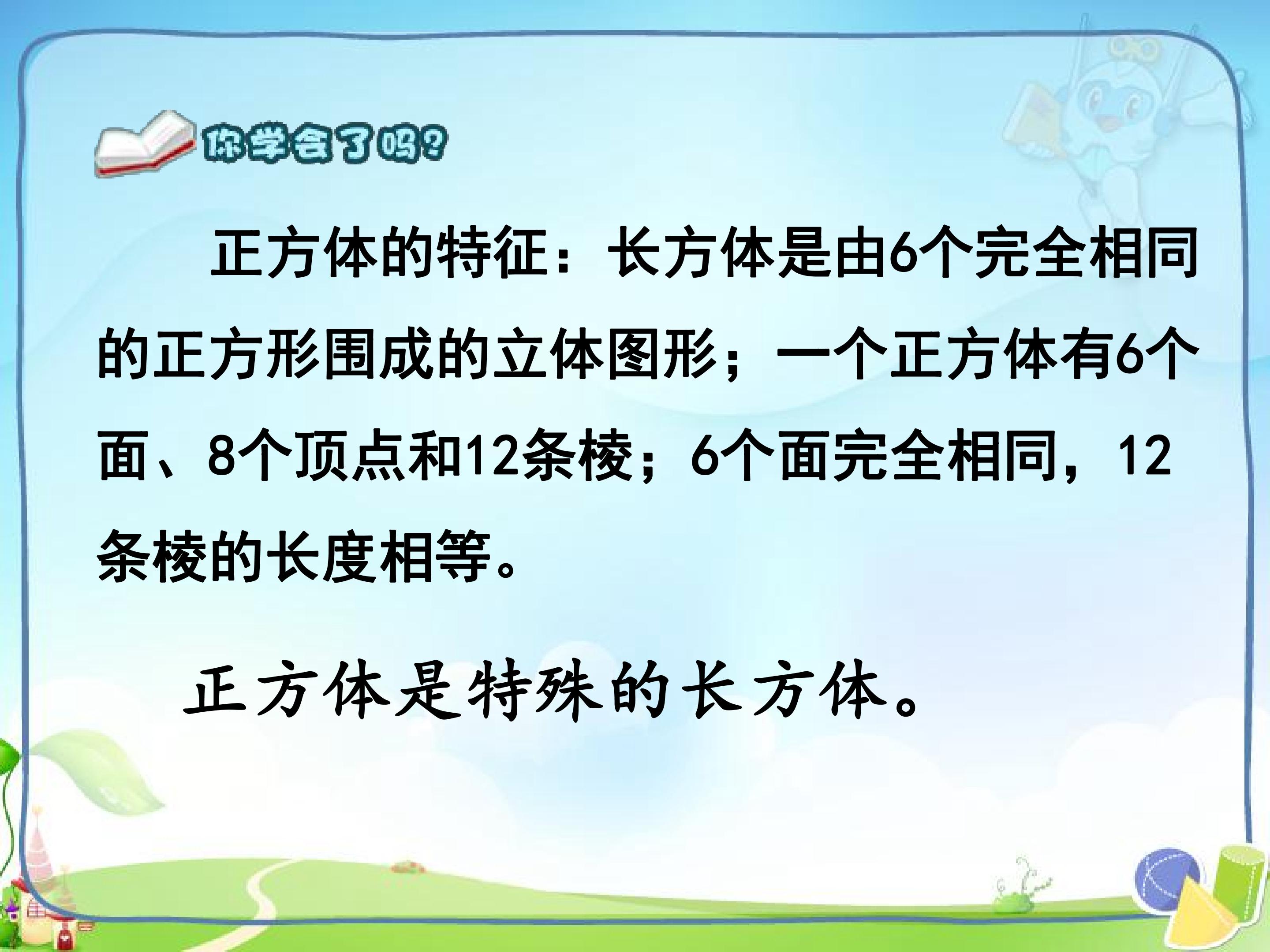 你学会了吗?

正方体的特征：长方体是由6个完全相同的正方形围成的立体图形；一个正方体有6个面、8个顶点和12条棱；6个面完全相同，12条棱的长度相等。

正方体是特殊的长方体。